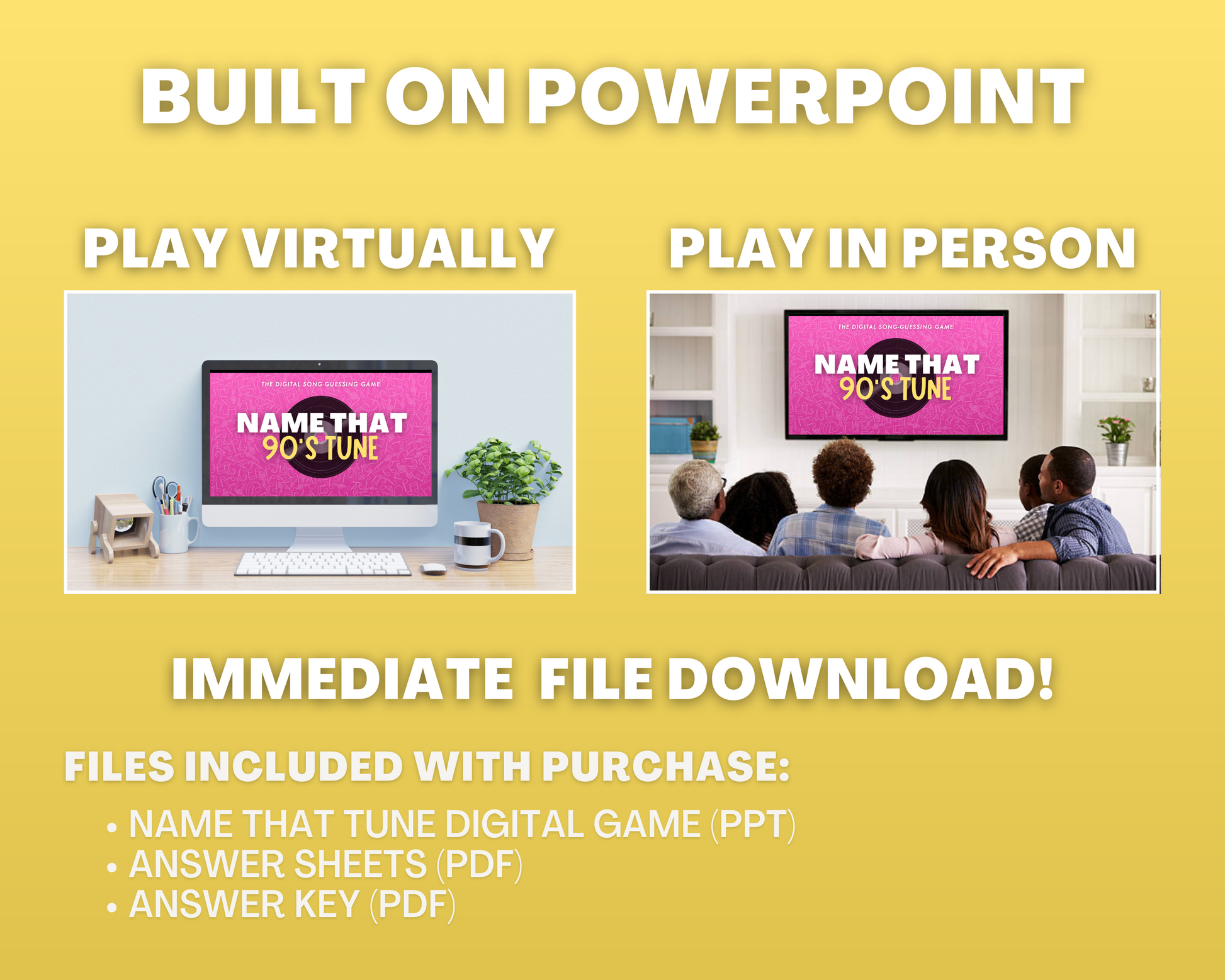 BUILT ON POWERPOINT

PLAY VIRTUALLY

THE DIGITAL SONG-GUESSING GAME

NAME THAT 90'S TUNE

PLAY IN PERSON

THE DIGITAL SONG-GUESSING GAME

NAME THAT 90'S TUNE

IMMEDIATE FILE DOWNLOAD!

FILES INCLUDED WITH PURCHASE:

• NAME THAT TUNE DIGITAL GAME (PPT)
• ANSWER SHEETS (PDF)
• ANSWER KEY (PDF)